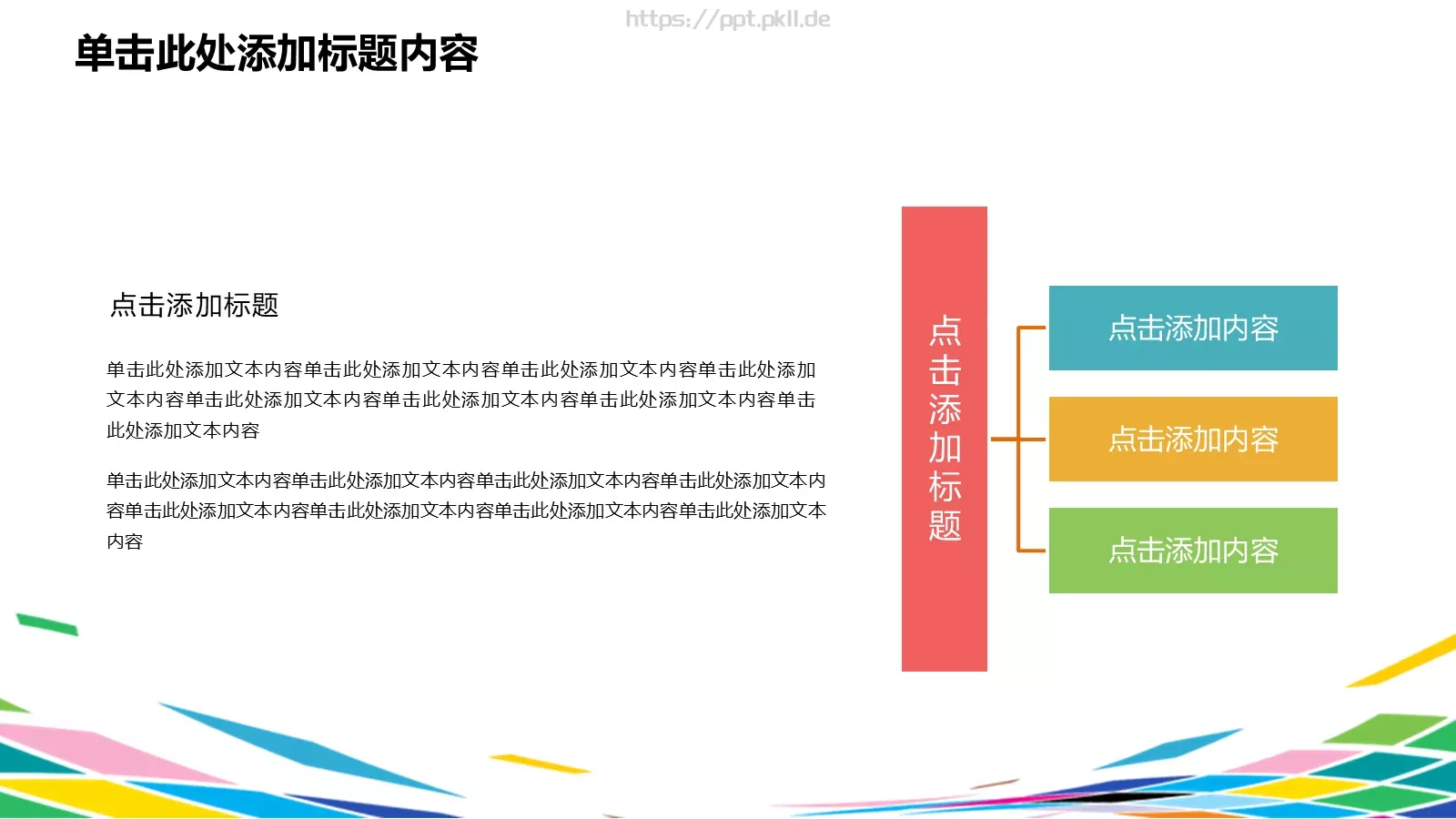 https://ppt.pkll.de

单击此处添加标题内容

点击添加标题

单击此处添加文本内容单击此处添加文本内容单击此处添加文本内容单击此处添加文本内容单击此处添加文本内容单击此处添加文本内容单击此处添加文本内容单击此处添加文本内容

单击此处添加文本内容单击此处添加文本内容单击此处添加文本内容单击此处添加文本内容单击此处添加文本内容单击此处添加文本内容单击此处添加文本内容单击此处添加文本内容

点击添加标题

点击添加内容

点击添加内容

点击添加内容